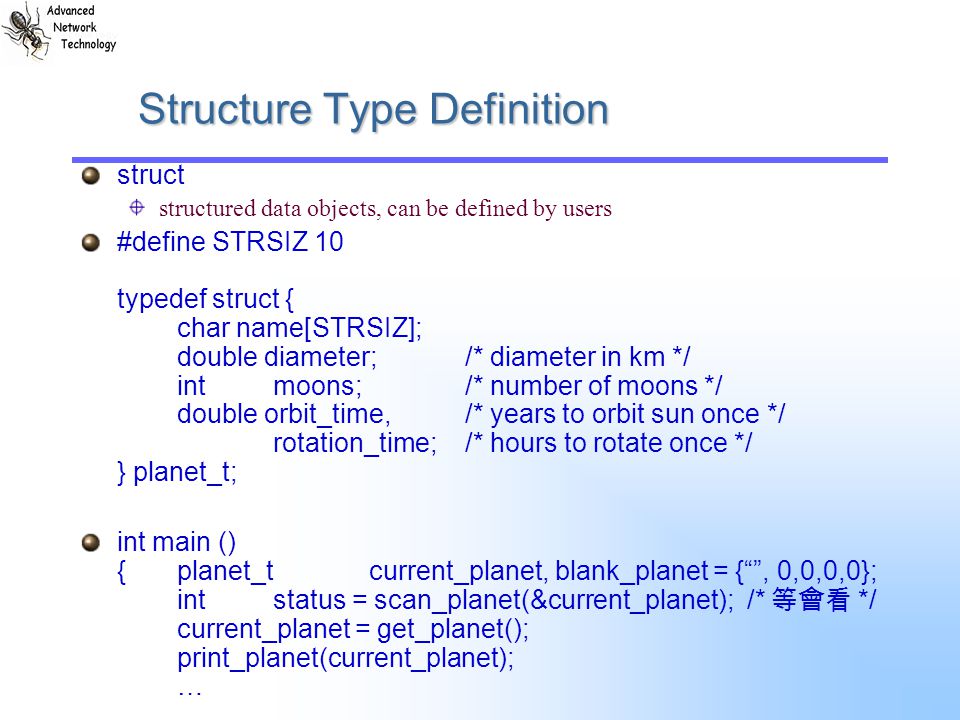 Advanced Network Technology

Structure Type Definition

struct

structured data objects, can be defined by users

#define STRSIZ 10

typedef struct {
char name[STRSIZ];
double diameter; /* diameter in km */
int moons; /* number of moons */
double orbit_time, /* years to orbit sun once */
rotation_time; /* hours to rotate once */
} planet_t;

int main ()
{ planet_t current_planet, blank_planet = {“”, 0,0,0,0};
int status = scan_planet(&current_planet); /* 等會看 */
current_planet = get_planet();
print_planet(current_planet);
…